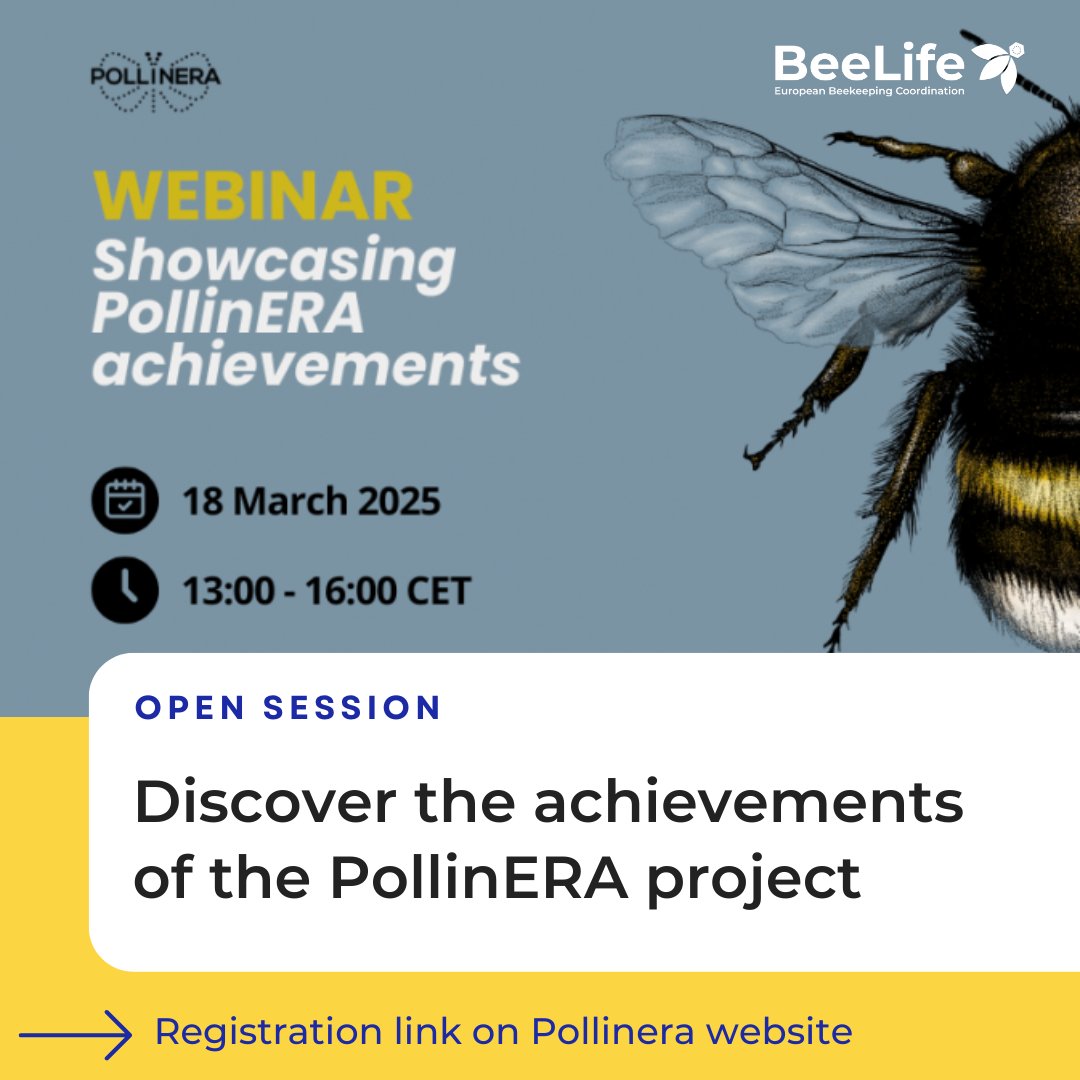 POLLINERA

BeeLife
European Beekeeping Coordination

WEBINAR
Showcasing PollinERA achievements

18 March 2025

13:00 - 16:00 CET

OPEN SESSION

Discover the achievements of the PollinERA project

Registration link on Pollinera website